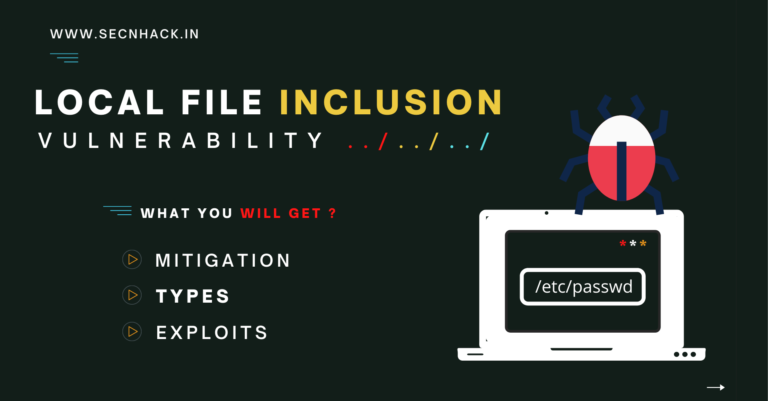 WWW.SECNHACK.IN

LOCAL FILE INCLUSION

VULNERABILITY ../../../

WHAT YOU WILL GET ?

MITIGATION

TYPES

EXPLOITS

***

/etc/passwd